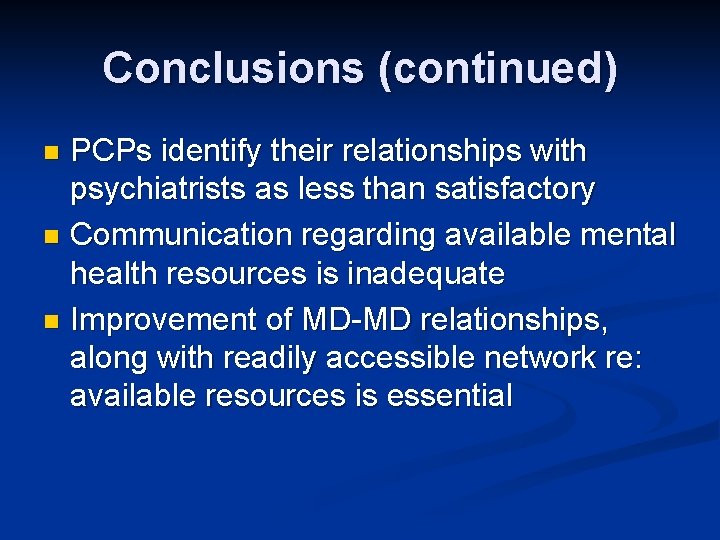 Conclusions (continued)

- PCPs identify their relationships with psychiatrists as less than satisfactory
- Communication regarding available mental health resources is inadequate
- Improvement of MD-MD relationships, along with readily accessible network re: available resources is essential